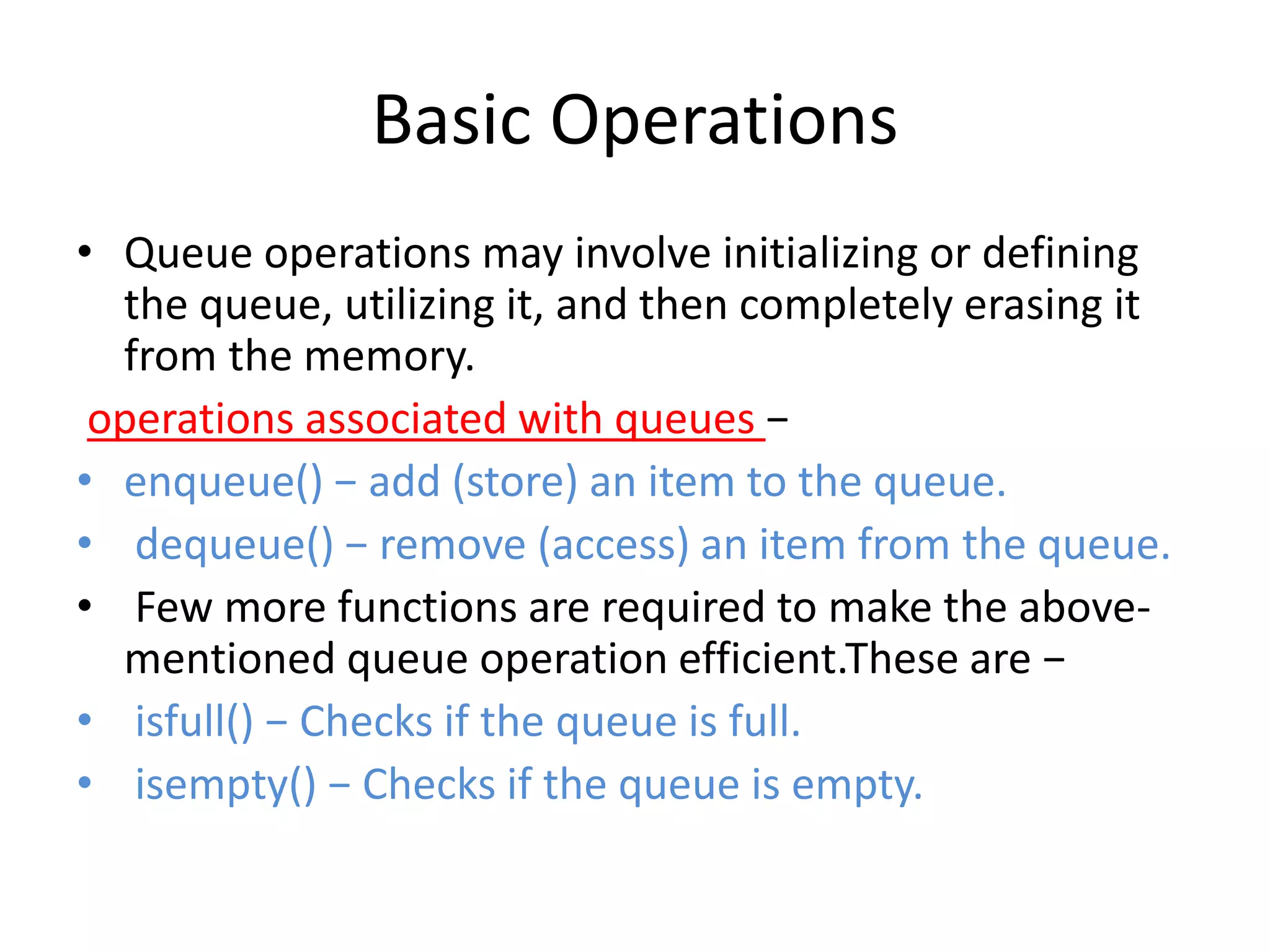 Basic Operations

• Queue operations may involve initializing or defining the queue, utilizing it, and then completely erasing it from the memory.

operations associated with queues –

• enqueue() – add (store) an item to the queue.
• dequeue() – remove (access) an item from the queue.
• Few more functions are required to make the above-mentioned queue operation efficient.These are –
• isfull() – Checks if the queue is full.
• isempty() – Checks if the queue is empty.